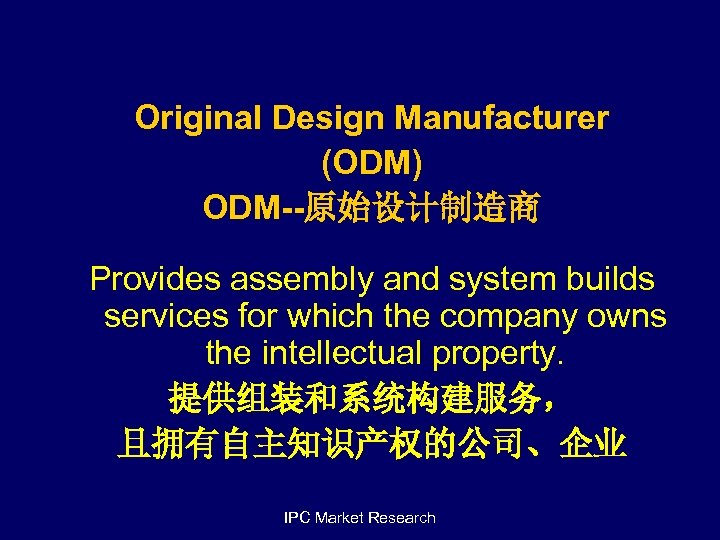 Original Design Manufacturer (ODM)
ODM--原始设计制造商

Provides assembly and system builds services for which the company owns the intellectual property.
提供组装和系统构建服务，
且拥有自主知识产权的公司、企业

IPC Market Research